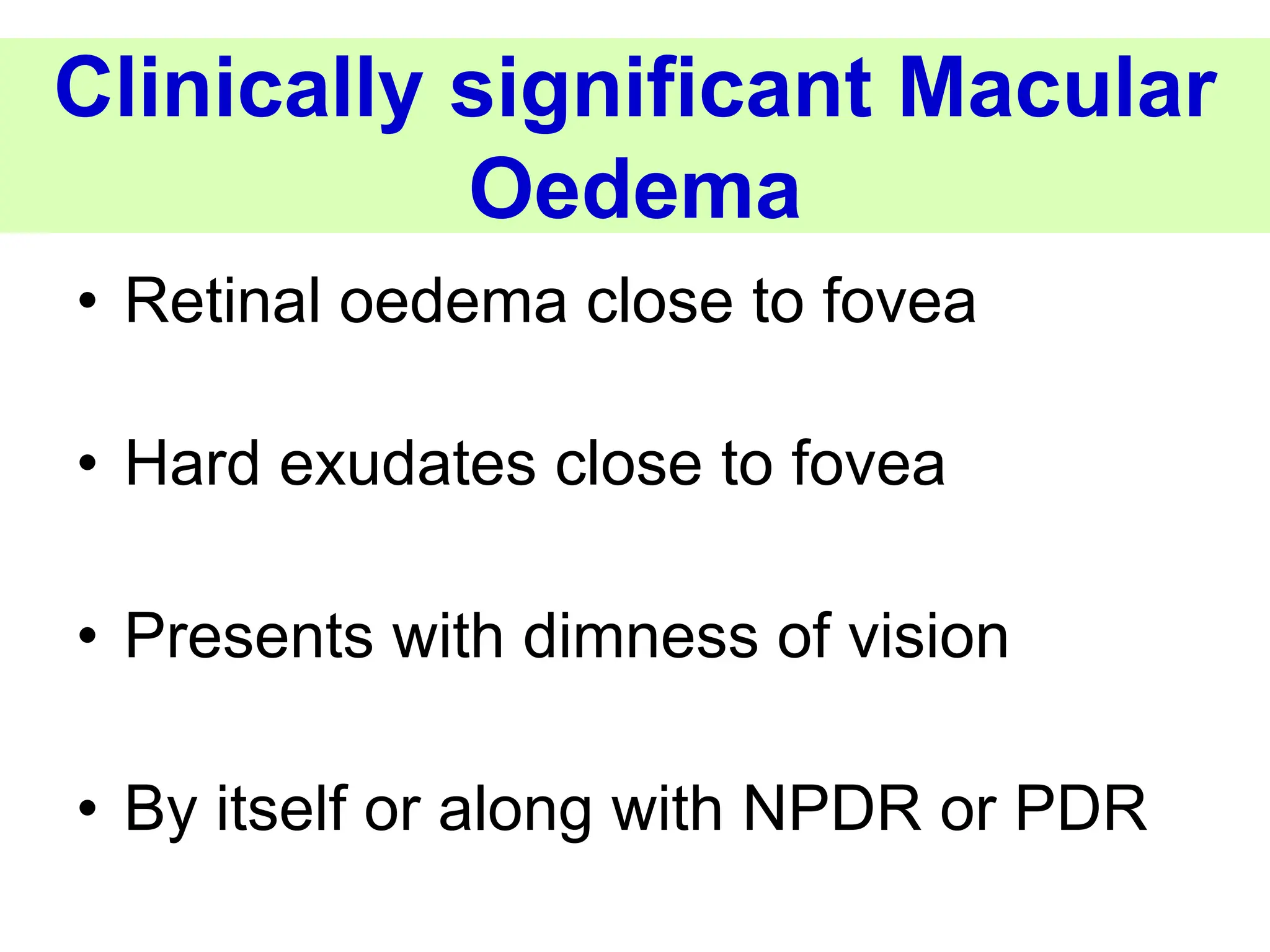 Clinically significant Macular Oedema

• Retinal oedema close to fovea

• Hard exudates close to fovea

• Presents with dimness of vision

• By itself or along with NPDR or PDR